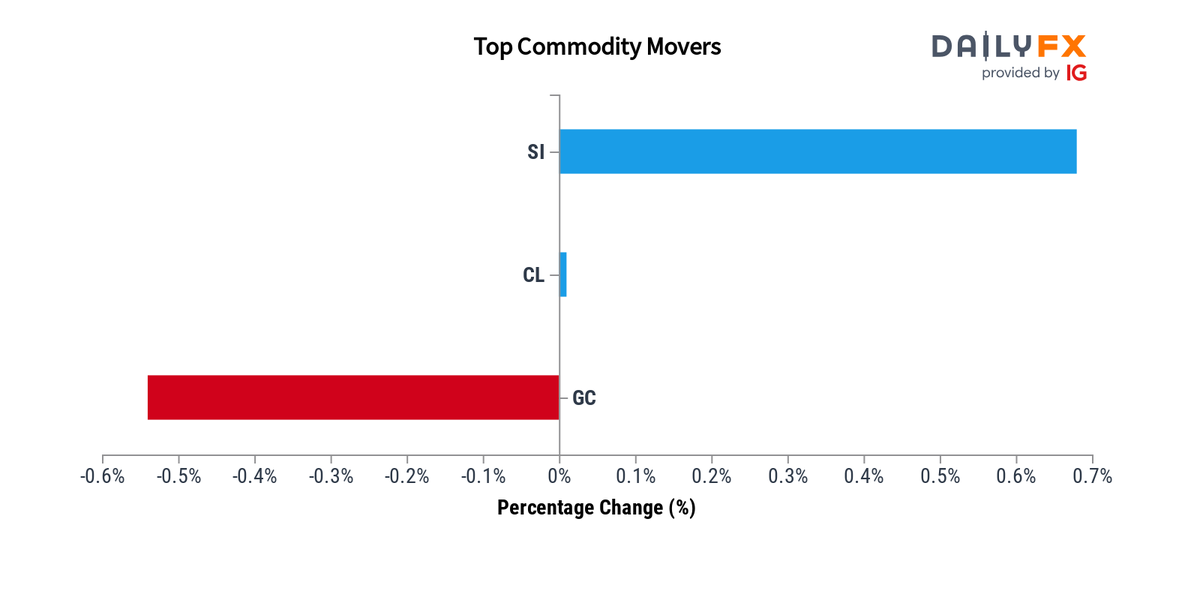 Top Commodity Movers

DAILYFX
provided by IG

SI

CL

GC

-0.6% -0.5% -0.4% -0.3% -0.2% -0.1% 0% 0.1% 0.2% 0.3% 0.4% 0.5% 0.6% 0.7%

Percentage Change (%)